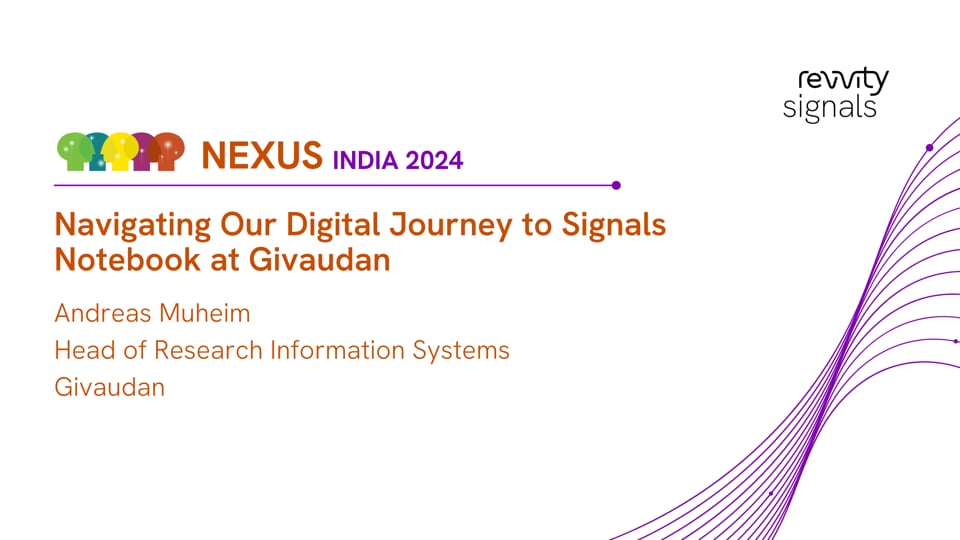 revvity
signals

NEXUS INDIA 2024

Navigating Our Digital Journey to Signals Notebook at Givaudan

Andreas Muheim
Head of Research Information Systems
Givaudan